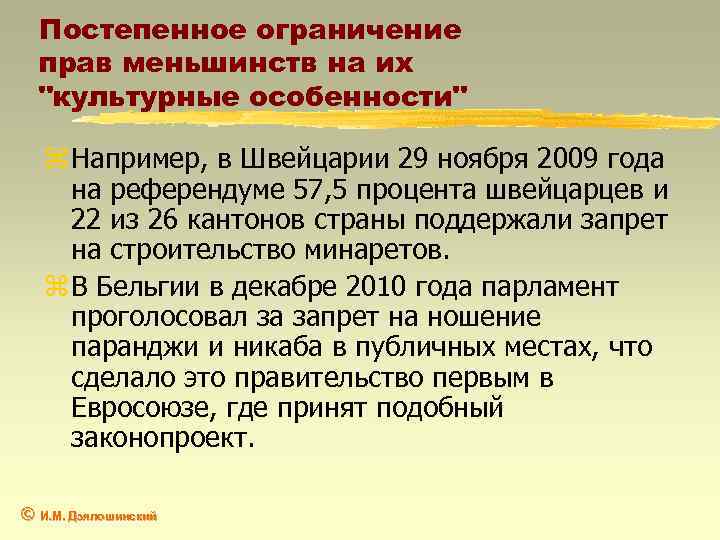 Постепенное ограничение прав меньшинств на их "культурные особенности"

Например, в Швейцарии 29 ноября 2009 года на референдуме 57,5 процента швейцарцев и 22 из 26 кантонов страны поддержали запрет на строительство минаретов.

В Бельгии в декабре 2010 года парламент проголосовал за запрет на ношение паранджи и никаба в публичных местах, что сделало это правительство первым в Евросоюзе, где принят подобный законопроект.

© И.М. Дзялошинский